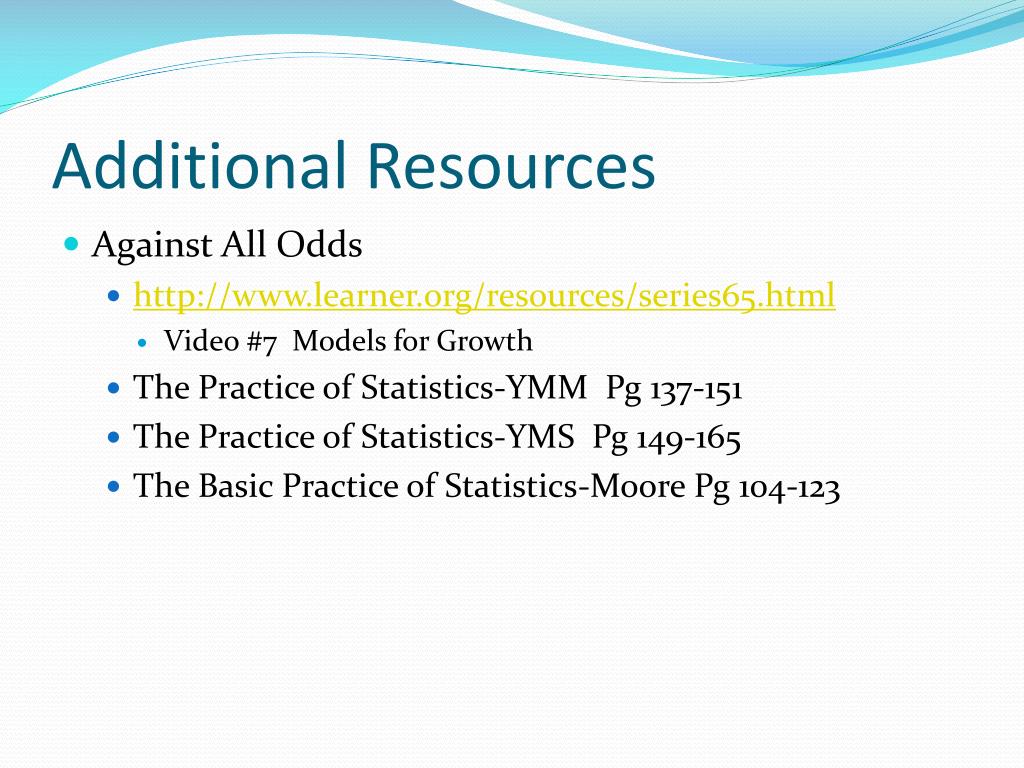 Additional Resources

Against All Odds

http://www.learner.org/resources/series65.html

Video #7 Models for Growth

The Practice of Statistics-YMM Pg 137-151

The Practice of Statistics-YMS Pg 149-165

The Basic Practice of Statistics-Moore Pg 104-123